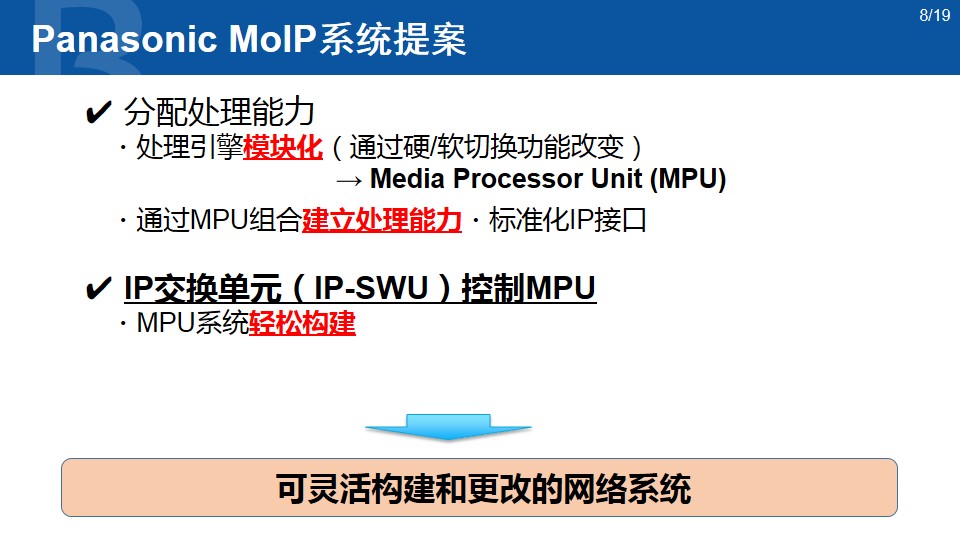 8/19

Panasonic MoIP系统提案

✔ 分配处理能力
・处理引擎模块化（通过硬/软切换功能改变）
→ Media Processor Unit (MPU)
・通过MPU组合建立处理能力・标准化IP接口

✔ IP交换单元（IP-SWU）控制MPU
・MPU系统轻松构建

可灵活构建和更改的网络系统